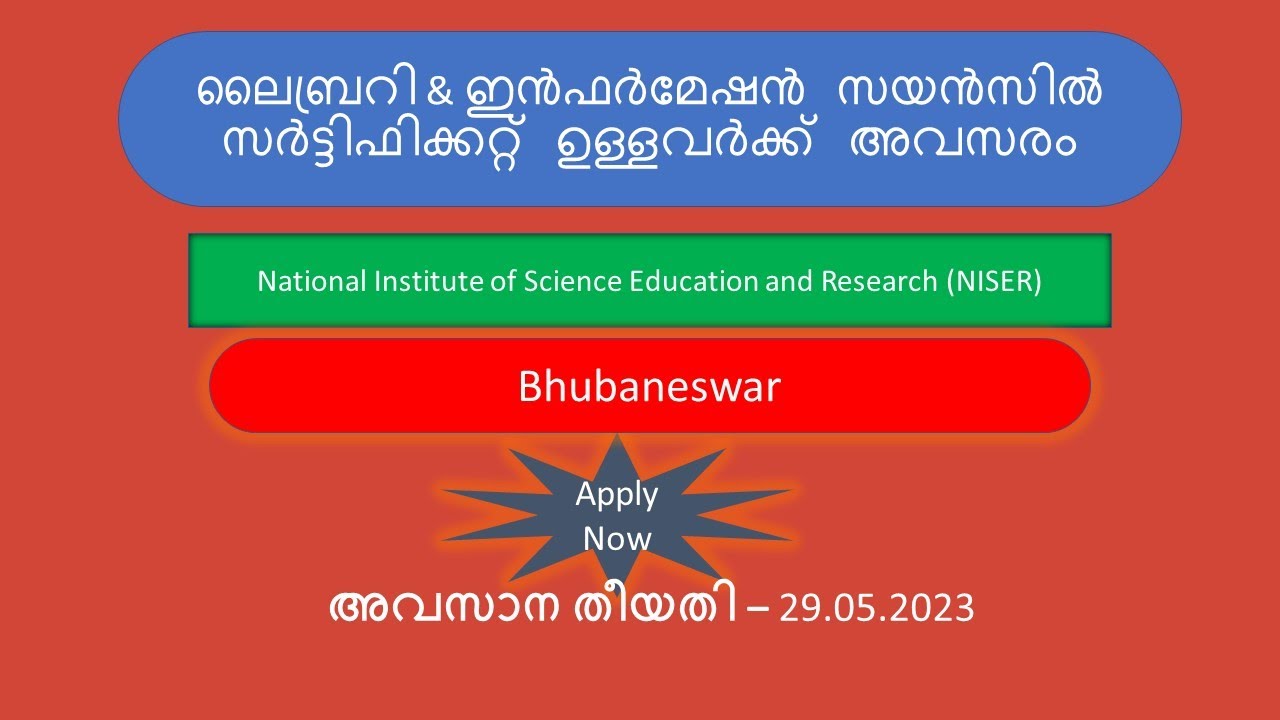 ലൈബ്രറി & ഇൻഫർമേഷൻ സയൻസിൽ സർട്ടിഫിക്കറ്റ് ഉള്ളവർക്ക് അവസരം

National Institute of Science Education and Research (NISER)

Bhubaneswar

Apply Now

അവസാന തീയതി – 29.05.2023